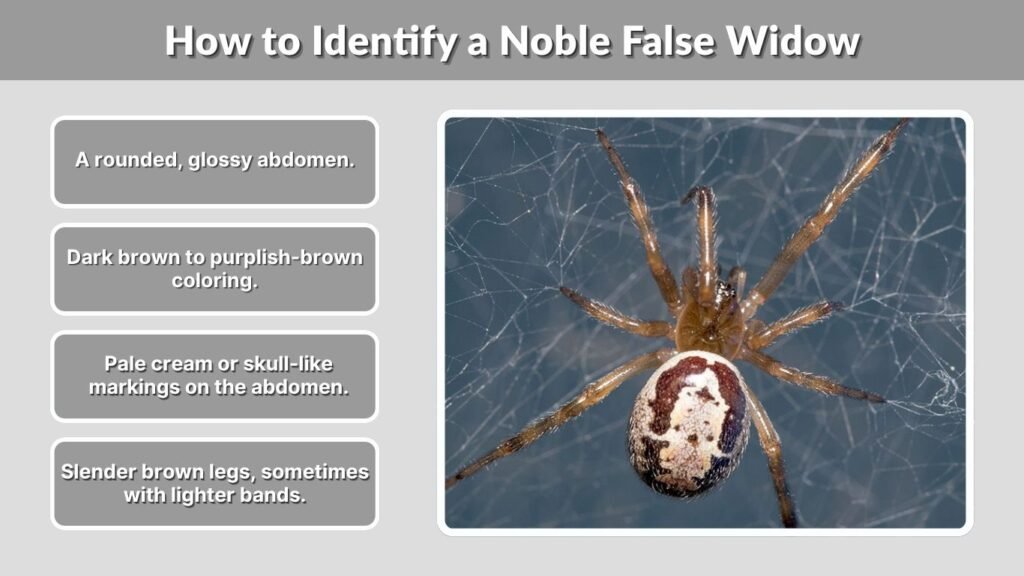 How to Identify a Noble False Widow

A rounded, glossy abdomen.

Dark brown to purplish-brown coloring.

Pale cream or skull-like markings on the abdomen.

Slender brown legs, sometimes with lighter bands.